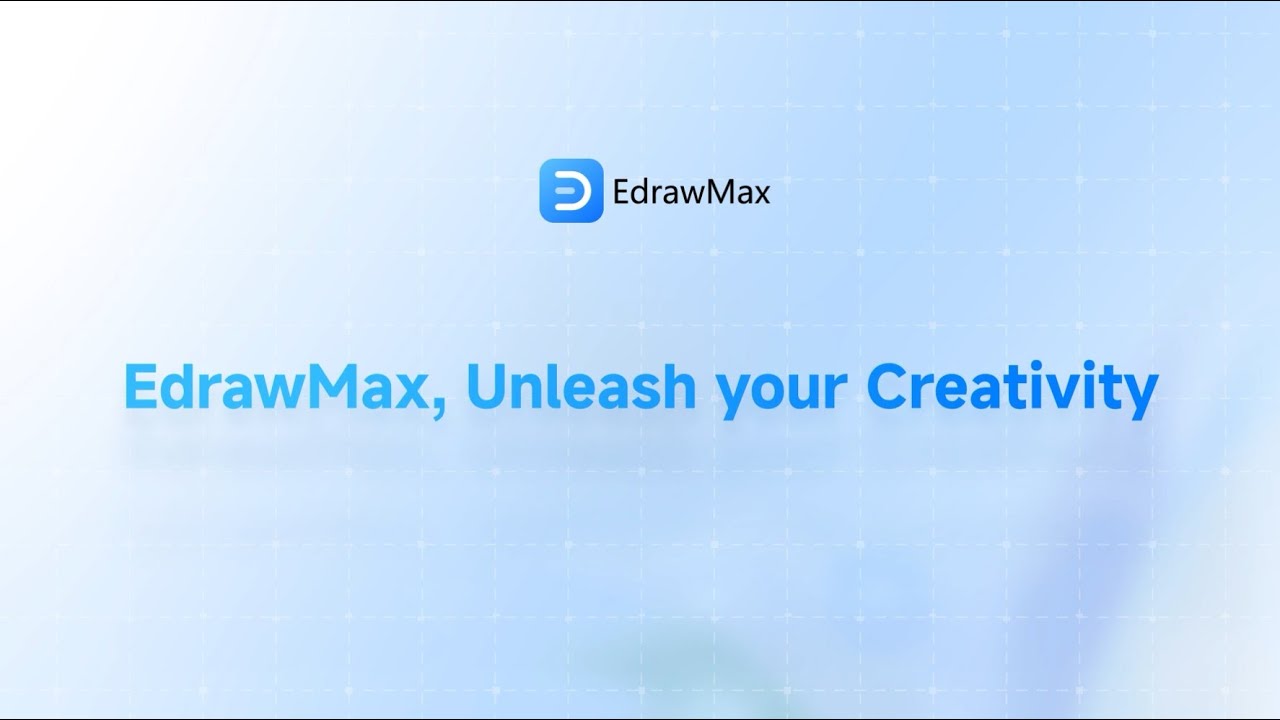 EdrawMax

EdrawMax, Unleash your Creativity